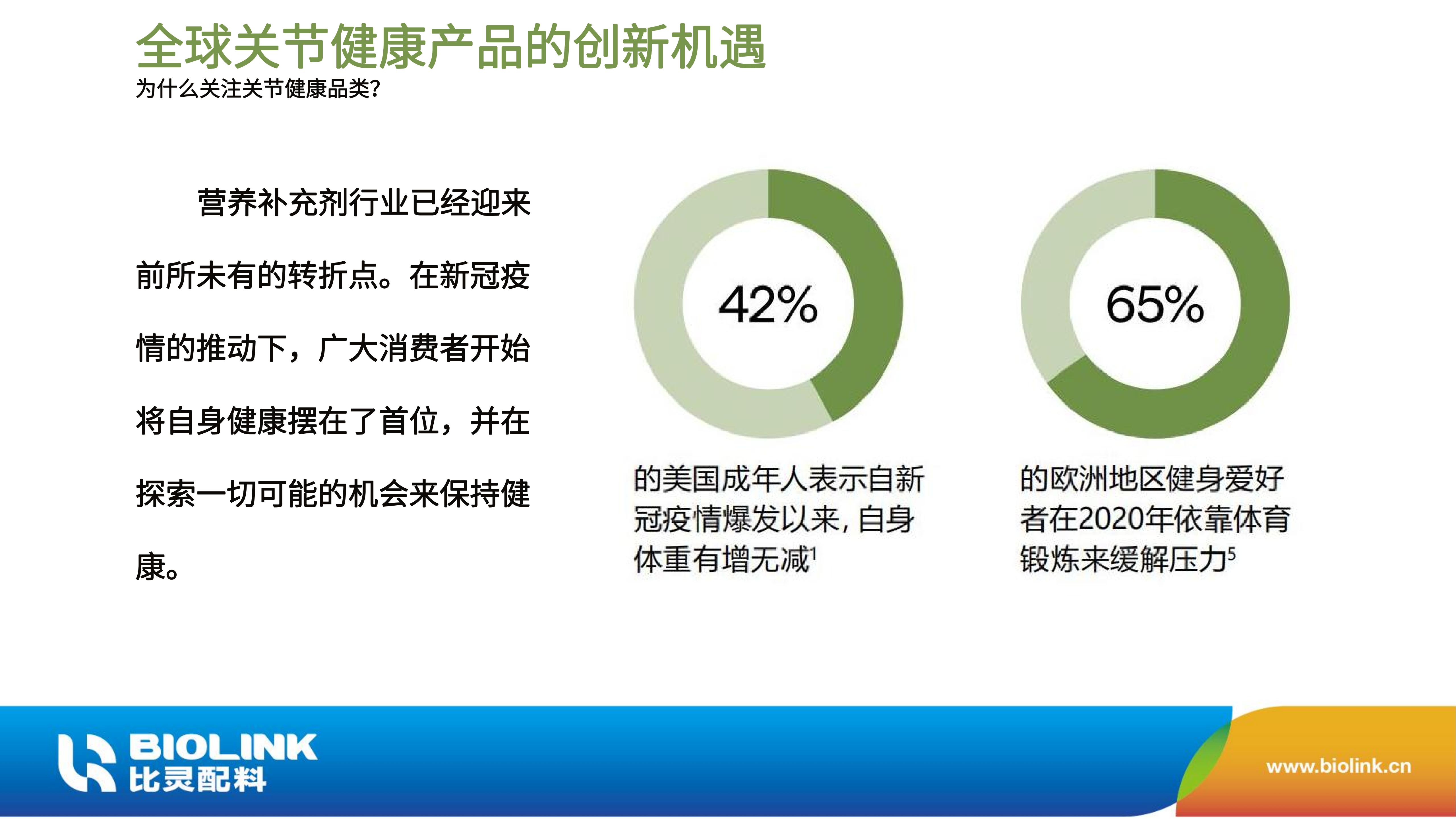 全球关节健康产品的创新机遇

为什么关注关节健康品类?

营养补充剂行业已经迎来前所未有的转折点。在新冠疫情的推动下，广大消费者开始将自身健康摆在了首位，并在探索一切可能的机会来保持健康。

42%

的美国成年人表示自新冠疫情爆发以来，自身体重有增无减$^{1}$

65%

的欧洲地区健身爱好者在2020年依靠体育锻炼来缓解压力$^{5}$

BIOLINK
比灵配料

www.biolink.cn